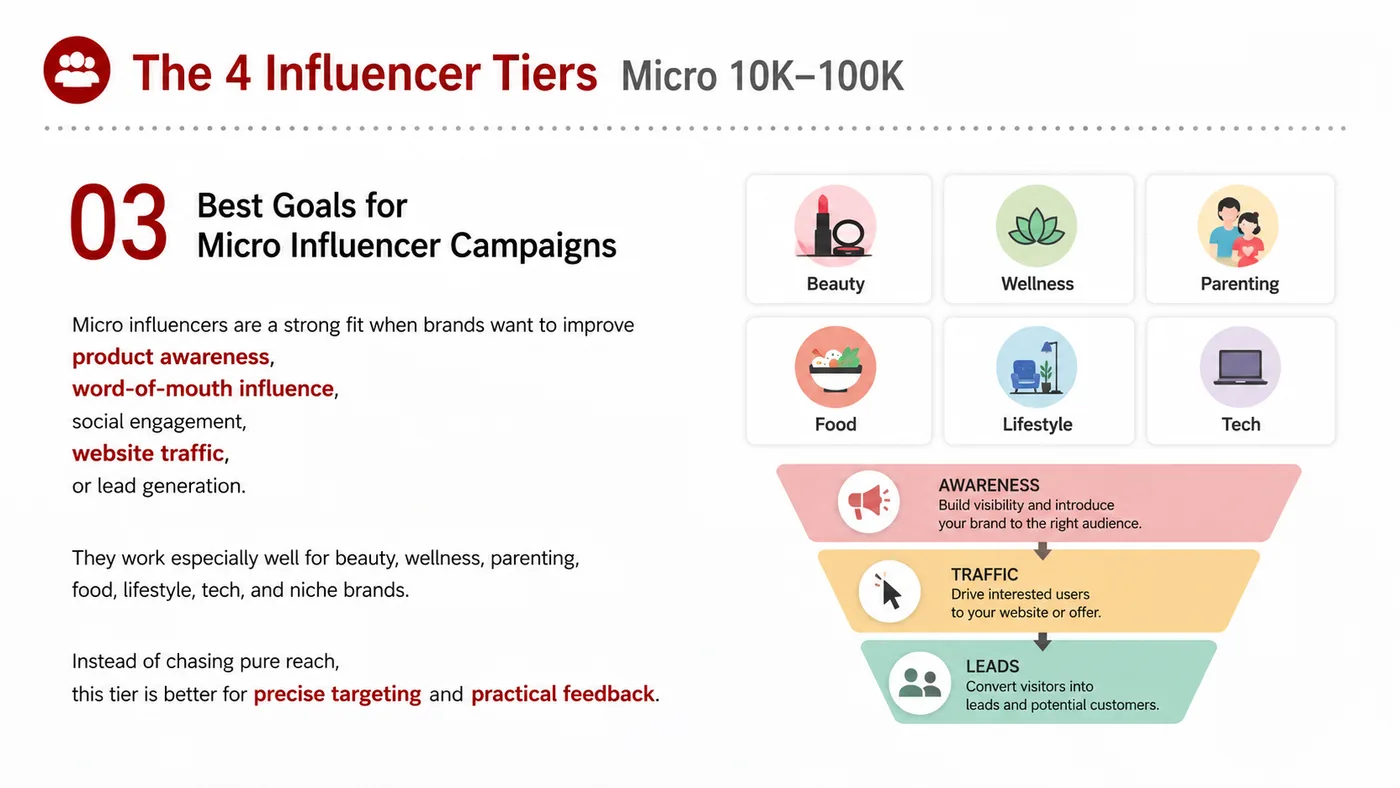 The 4 Influencer Tiers Micro 10K–100K

03 Best Goals for Micro Influencer Campaigns

Micro influencers are a strong fit when brands want to improve
product awareness,
word-of-mouth influence,
social engagement,
website traffic,
or lead generation.

They work especially well for beauty, wellness, parenting, food, lifestyle, tech, and niche brands.

Instead of chasing pure reach,
this tier is better for precise targeting and practical feedback.

Beauty

Wellness

Parenting

Food

Lifestyle

Tech

AWARENESS
Build visibility and introduce your brand to the right audience.

TRAFFIC
Drive interested users to your website or offer.

LEADS
Convert visitors into leads and potential customers.